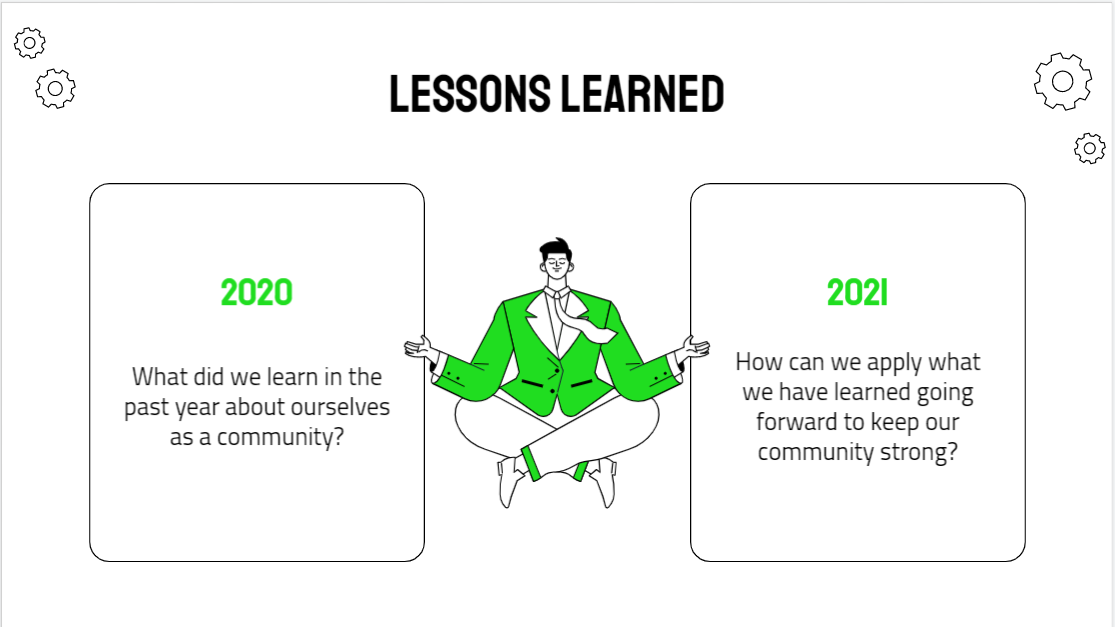 LESSONS LEARNED

2020

What did we learn in the past year about ourselves as a community?

2021

How can we apply what we have learned going forward to keep our community strong?